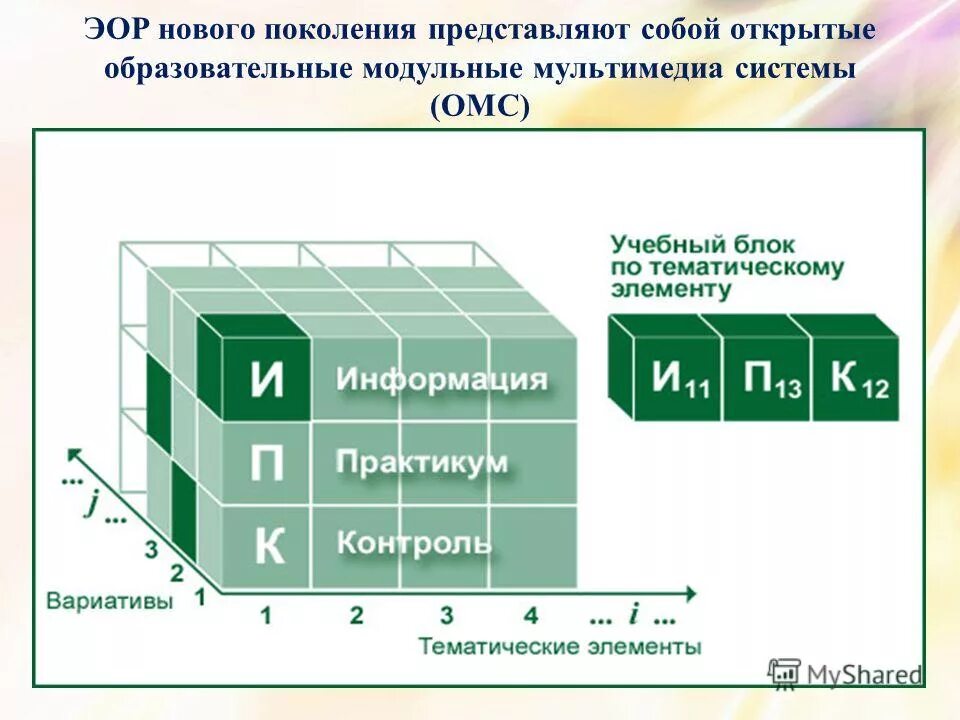 ЭОР нового поколения представляют собой открытые образовательные модульные мультимедиа системы (ОМС)

Учебный блок по тематическому элементу

$И_{11}$ $П_{13}$ $К_{12}$

И Информация
П Практикум
К Контроль

... j ... 3 2 1
Вариативы

1 2 3 4 ... i ...
Тематические элементы

MyShared